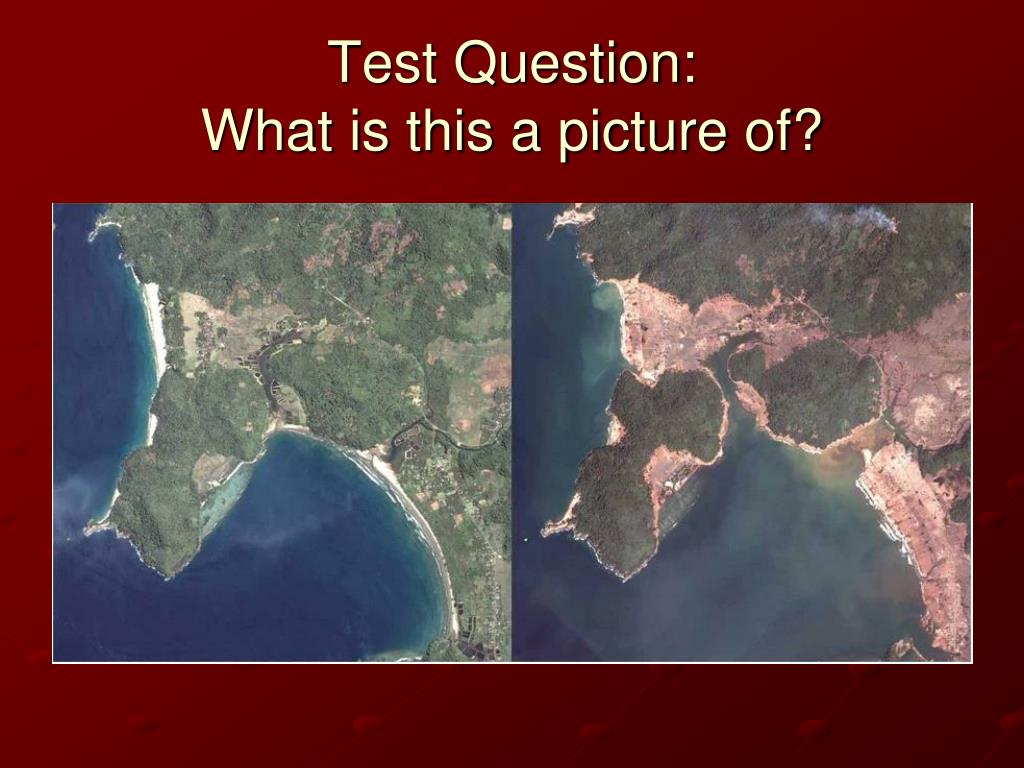 Test Question:
What is this a picture of?